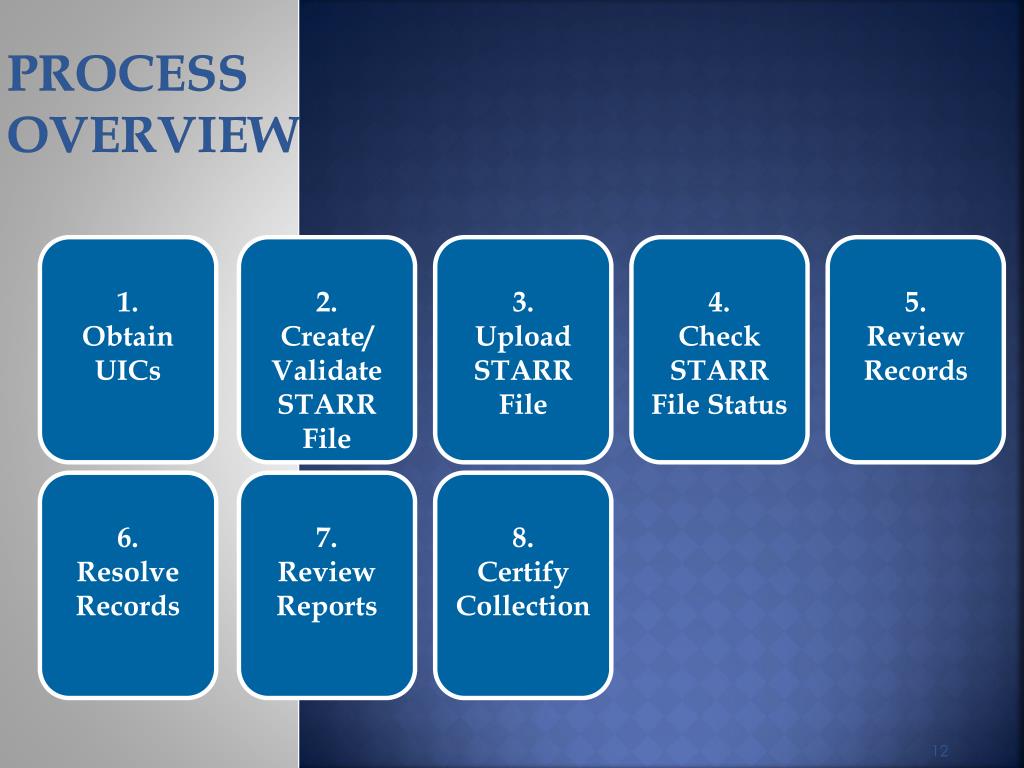 PROCESS OVERVIEW

1. Obtain UICs

2. Create/ Validate STARR File

3. Upload STARR File

4. Check STARR File Status

5. Review Records

6. Resolve Records

7. Review Reports

8. Certify Collection

12